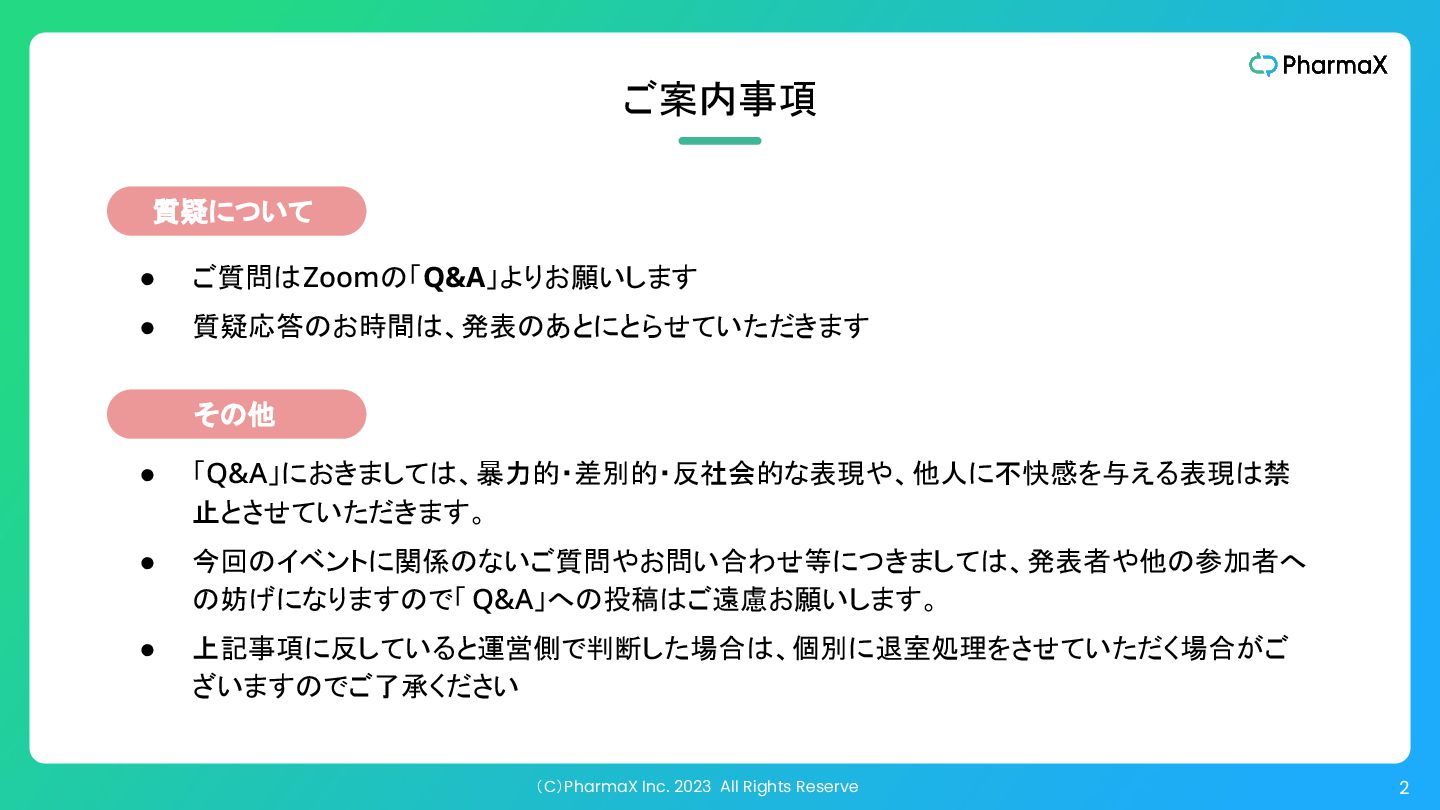 PharmaX

ご案内事項

質疑について

● ご質問はZoomの「Q&A」よりお願いします
● 質疑応答のお時間は、発表のあとにとらせていただきます

その他

● 「Q&A」におきましては、暴力的・差別的・反社会的な表現や、他人に不快感を与える表現は禁止とさせていただきます。
● 今回のイベントに関係のないご質問やお問い合わせ等につきましては、発表者や他の参加者への妨げになりますので「 Q&A」への投稿はご遠慮お願いします。
● 上記事項に反していると運営側で判断した場合は、個別に退室処理をさせていただく場合がございますのでご了承ください

(C)PharmaX Inc. 2023 All Rights Reserve

2